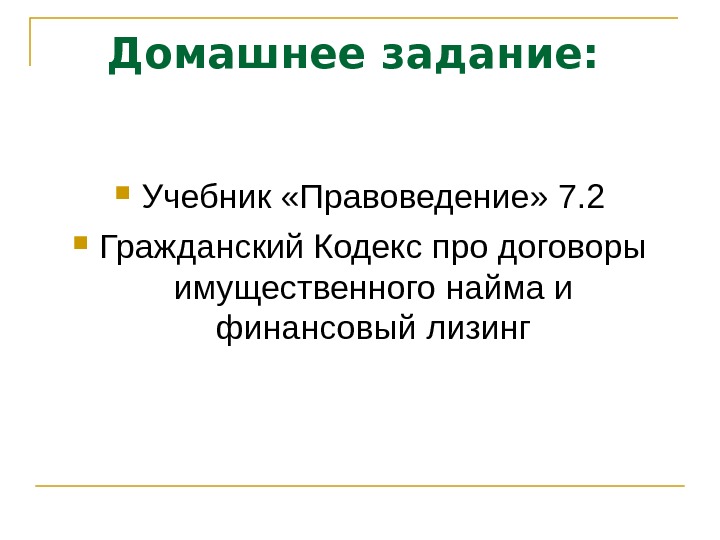 Домашнее задание:

Учебник «Правоведение» 7.2

Гражданский Кодекс про договоры имущественного найма и финансовый лизинг